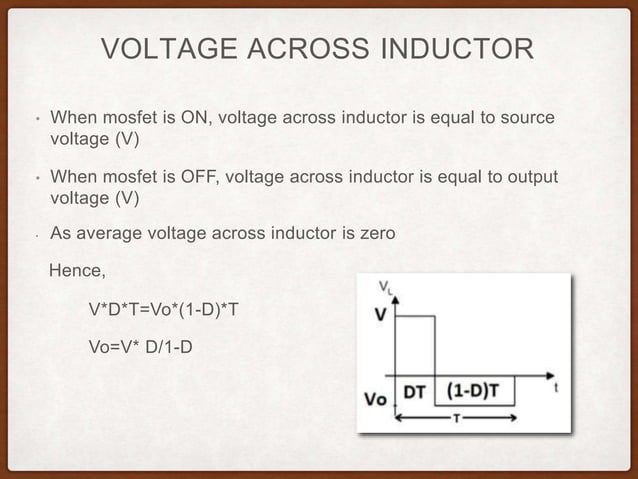 VOLTAGE ACROSS INDUCTOR

• When mosfet is ON, voltage across inductor is equal to source voltage (V)

• When mosfet is OFF, voltage across inductor is equal to output voltage (V)

• As average voltage across inductor is zero

Hence,

V*D*T=Vo*(1-D)*T

Vo=V* D/1-D

$V_L$

V

Vo

DT

(1-D)T

t

T